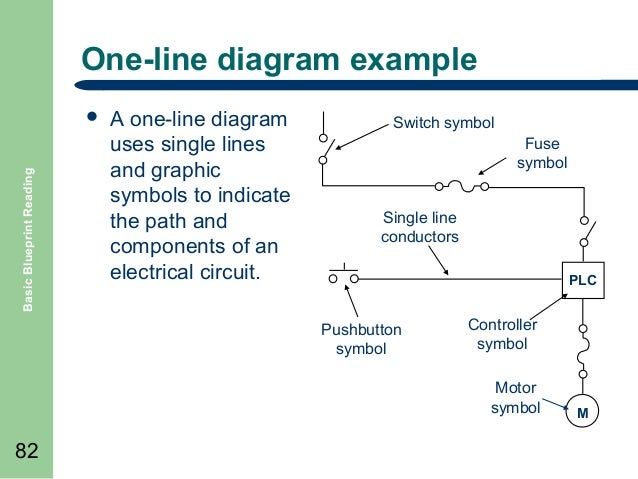 Basic Blueprint Reading

One-line diagram example

• A one-line diagram uses single lines and graphic symbols to indicate the path and components of an electrical circuit.

Switch symbol

Fuse symbol

Single line conductors

PLC

Pushbutton symbol

Controller symbol

Motor symbol

M

82